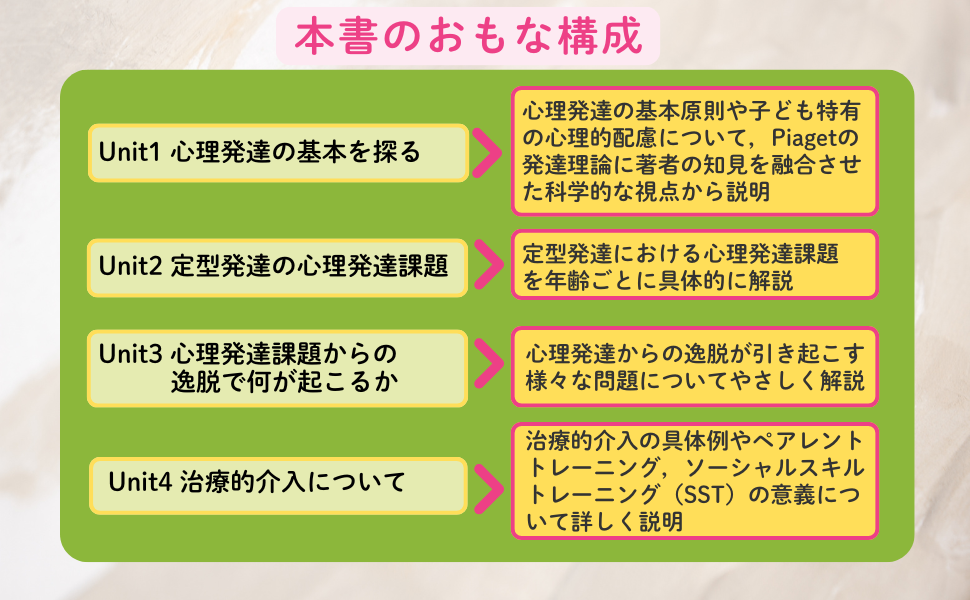 本書のおもな構成

Unit1 心理発達の基本を探る

心理発達の基本原則や子ども特有の心理的配慮について，Piagetの発達理論に著者の知見を融合させた科学的な視点から説明

Unit2 定型発達の心理発達課題

定型発達における心理発達課題を年齢ごとに具体的に解説

Unit3 心理発達課題からの逸脱で何が起こるか

心理発達からの逸脱が引き起こす様々な問題についてやさしく解説

Unit4 治療的介入について

治療的介入の具体例やペアレントトレーニング，ソーシャルスキルトレーニング（SST）の意義について詳しく説明